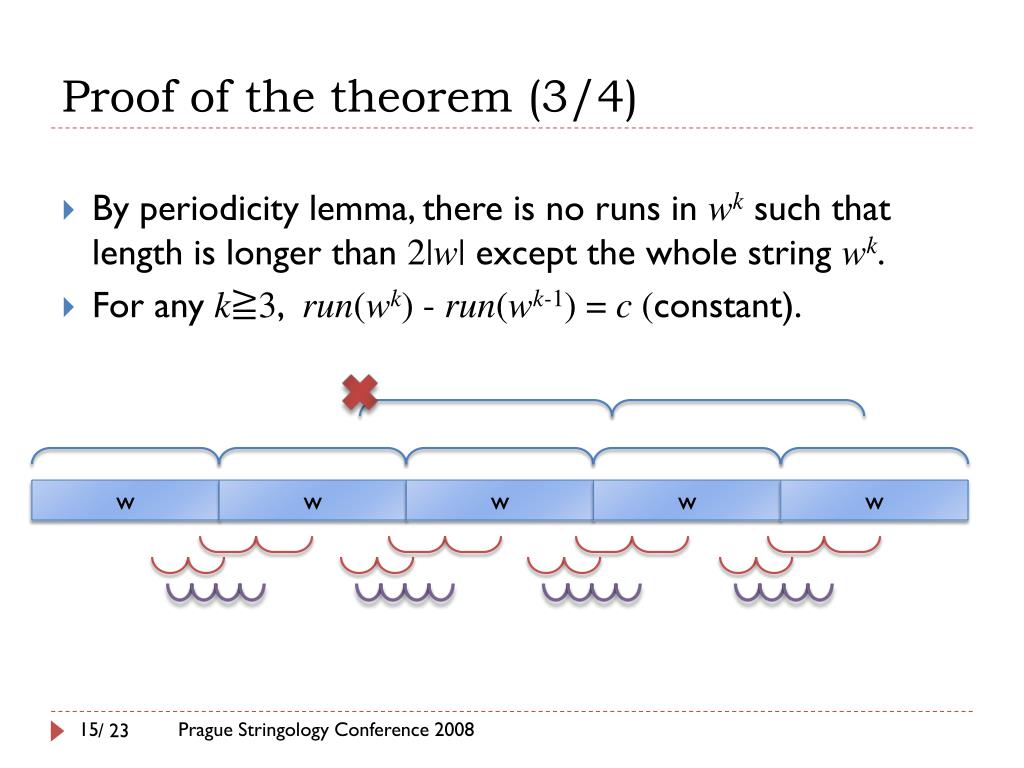 Proof of the theorem (3/4)

By periodicity lemma, there is no runs in $w^k$ such that length is longer than $2|w|$ except the whole string $w^k$.

For any $k \geqq 3$, $run(w^k)$ - $run(w^{k-1}) = c$ (constant).

w w w w w

15/ 23 Prague Stringology Conference 2008